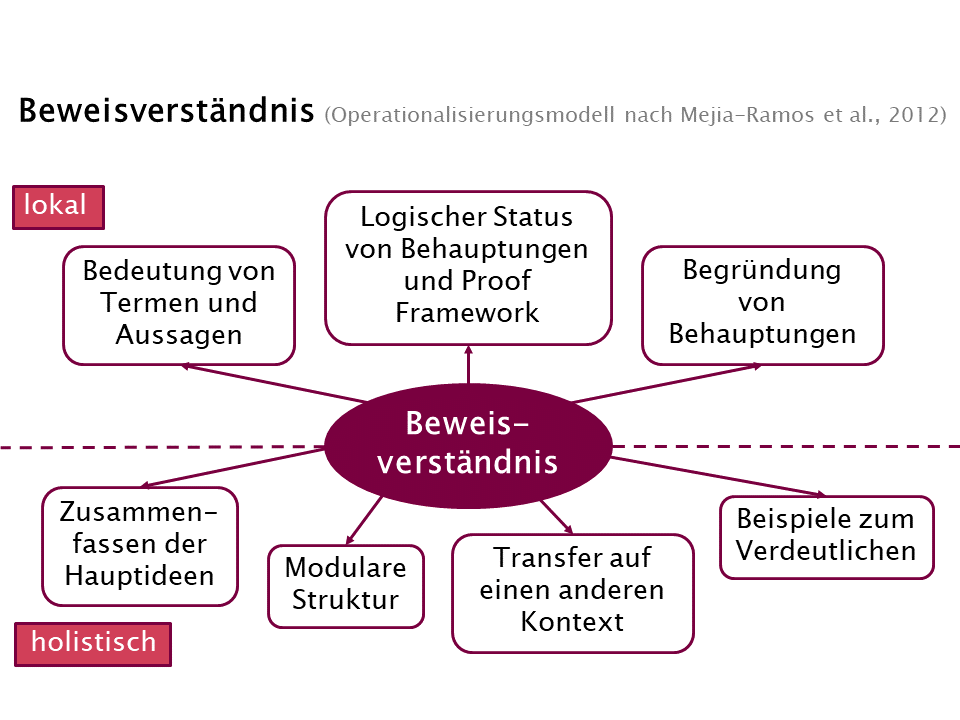 Beweisverständnis (Operationalisierungsmodell nach Mejia-Ramos et al., 2012)

lokal

Bedeutung von Termen und Aussagen

Logischer Status von Behauptungen und Proof Framework

Begründung von Behauptungen

Beweis-verständnis

Zusammen-fassen der Hauptideen

Modulare Struktur

Transfer auf einen anderen Kontext

Beispiele zum Verdeutlichen

holistisch